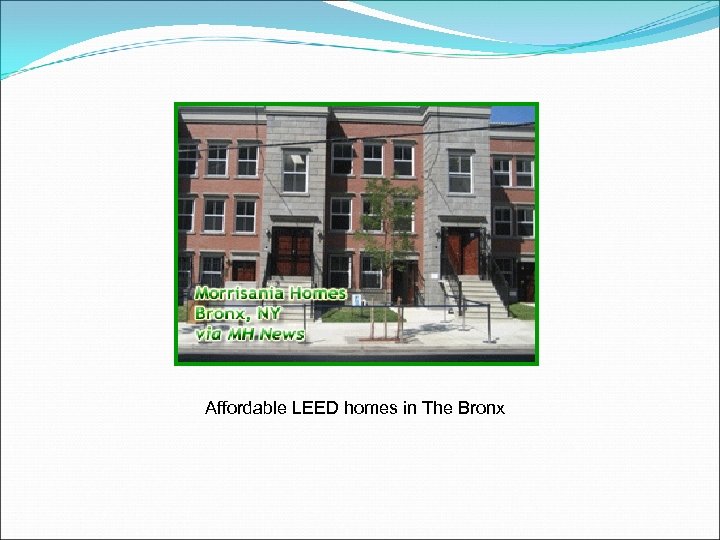 Morrisania Homes
Bronx, NY
via MH News

Affordable LEED homes in The Bronx